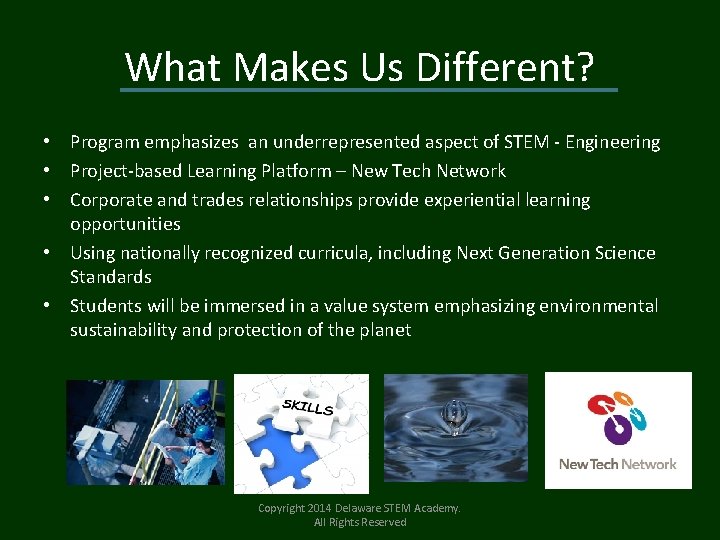 What Makes Us Different?

• Program emphasizes an underrepresented aspect of STEM - Engineering
• Project-based Learning Platform – New Tech Network
• Corporate and trades relationships provide experiential learning opportunities
• Using nationally recognized curricula, including Next Generation Science Standards
• Students will be immersed in a value system emphasizing environmental sustainability and protection of the planet

SKILLS

New Tech Network

Copyright 2014 Delaware STEM Academy. All Rights Reserved